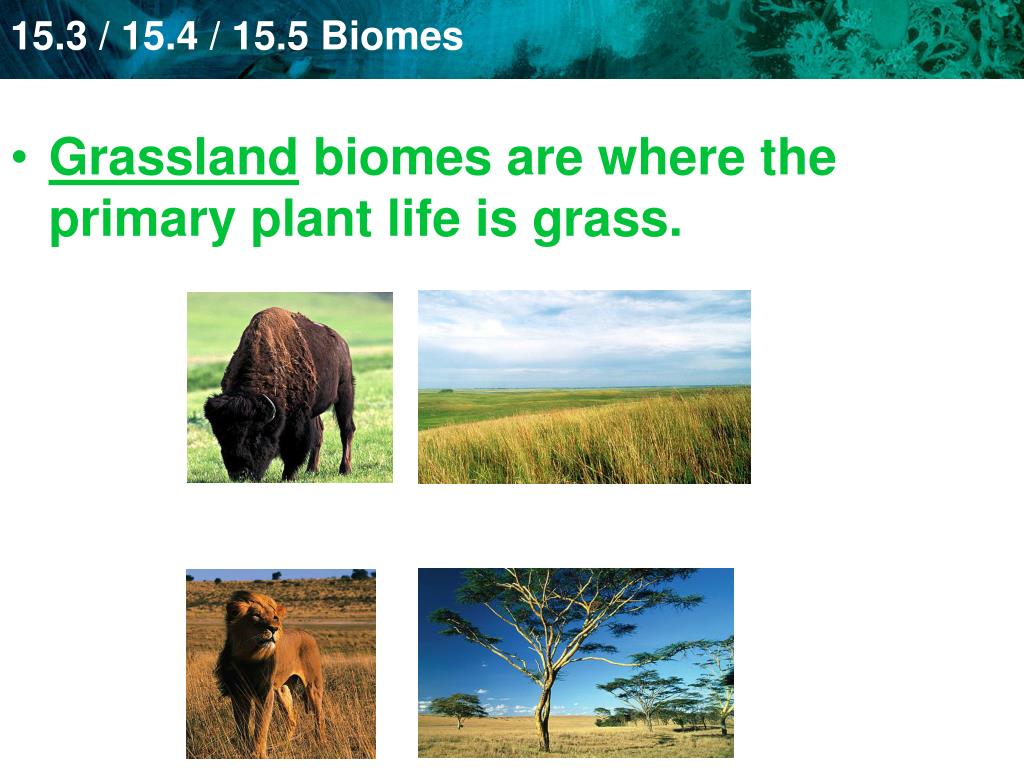 15.3 / 15.4 / 15.5 Biomes

• Grassland biomes are where the primary plant life is grass.